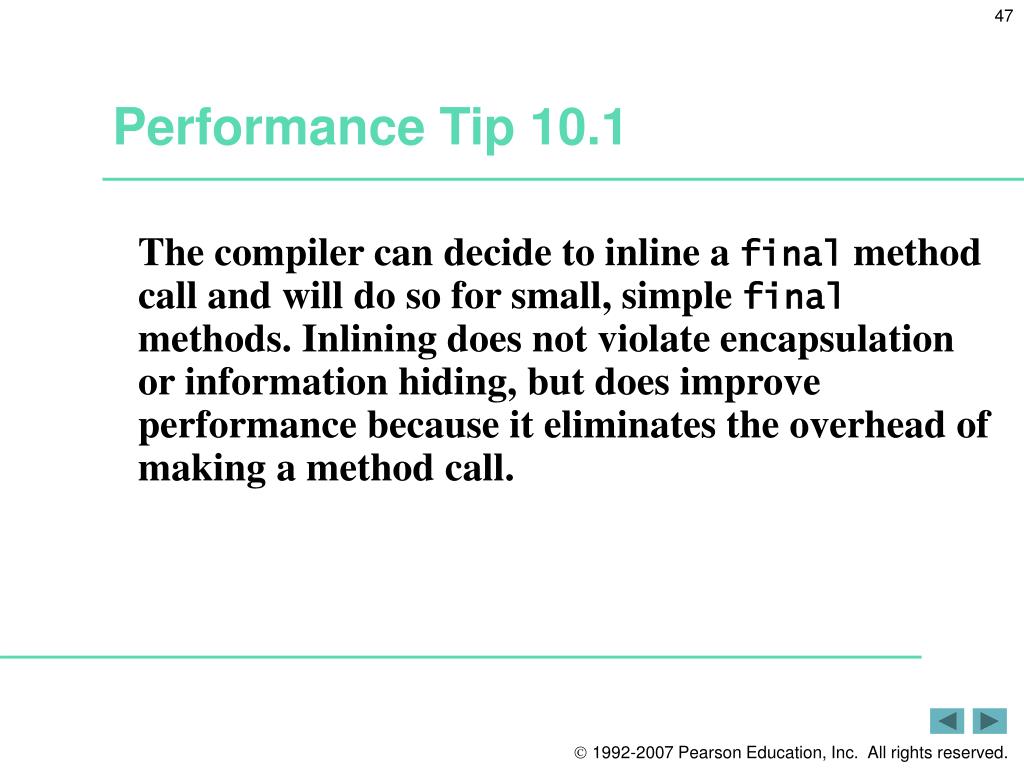 47

Performance Tip 10.1

The compiler can decide to inline a final method call and will do so for small, simple final methods. Inlining does not violate encapsulation or information hiding, but does improve performance because it eliminates the overhead of making a method call.

© 1992-2007 Pearson Education, Inc. All rights reserved.